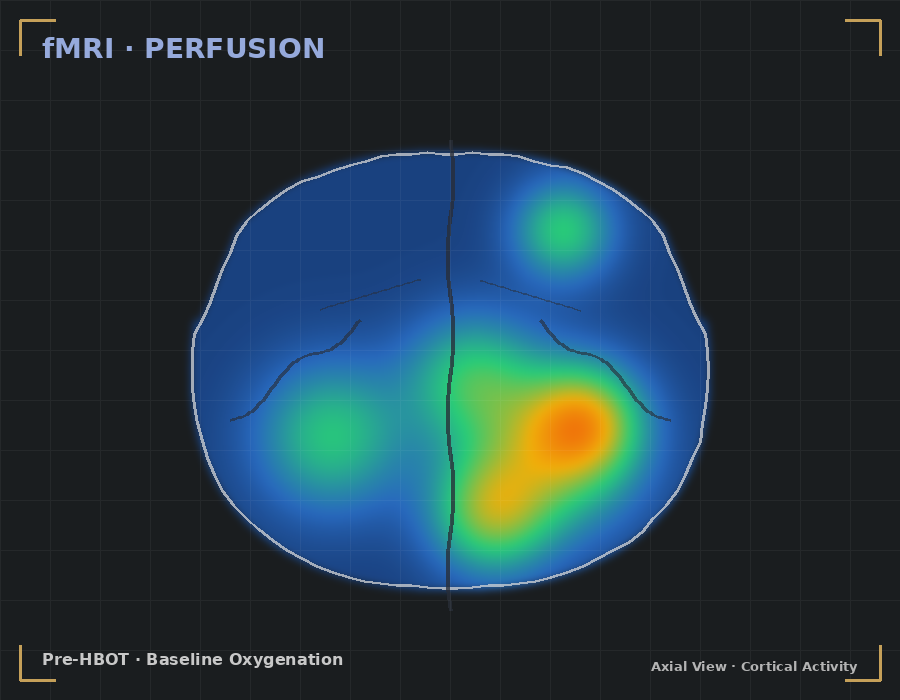 fMRI · PERFUSION

Pre-HBOT · Baseline Oxygenation

Axial View · Cortical Activity